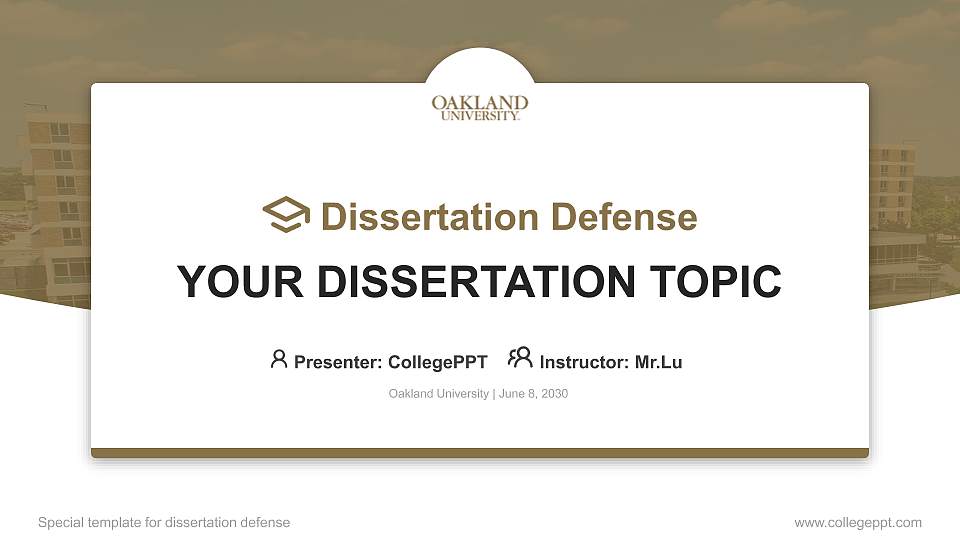 OAKLAND UNIVERSITY.

Dissertation Defense

YOUR DISSERTATION TOPIC

Presenter: CollegePPT Instructor: Mr.Lu

Oakland University | June 8, 2030

Special template for dissertation defense

www.collegeppt.com